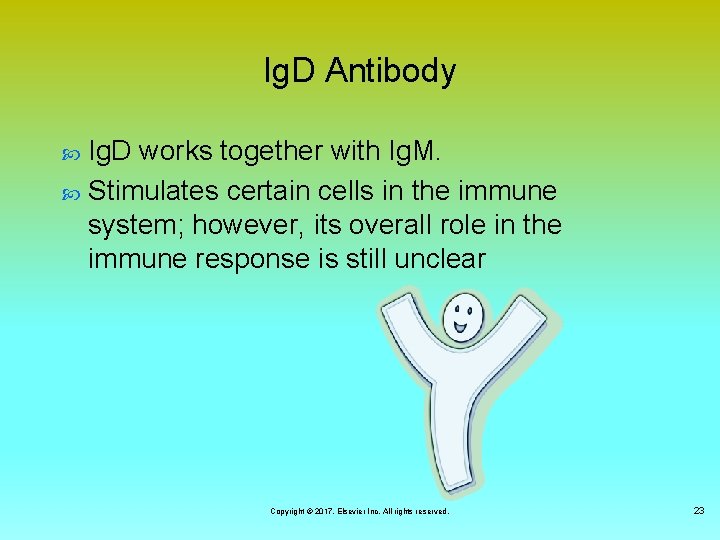 IgD Antibody

IgD works together with IgM.

Stimulates certain cells in the immune system; however, its overall role in the immune response is still unclear

Copyright © 2017, Elsevier Inc. All rights reserved.

23